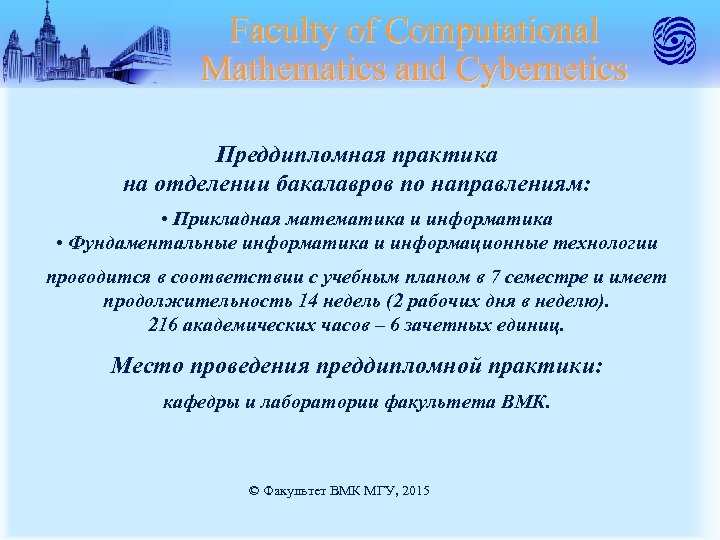 Faculty of Computational Mathematics and Cybernetics

Преддипломная практика
на отделении бакалавров по направлениям:

• Прикладная математика и информатика
• Фундаментальные информатика и информационные технологии

проводится в соответствии с учебным планом в 7 семестре и имеет продолжительность 14 недель (2 рабочих дня в неделю).
216 академических часов – 6 зачетных единиц.

Место проведения преддипломной практики:

кафедры и лаборатории факультета ВМК.

© Факультет ВМК МГУ, 2015